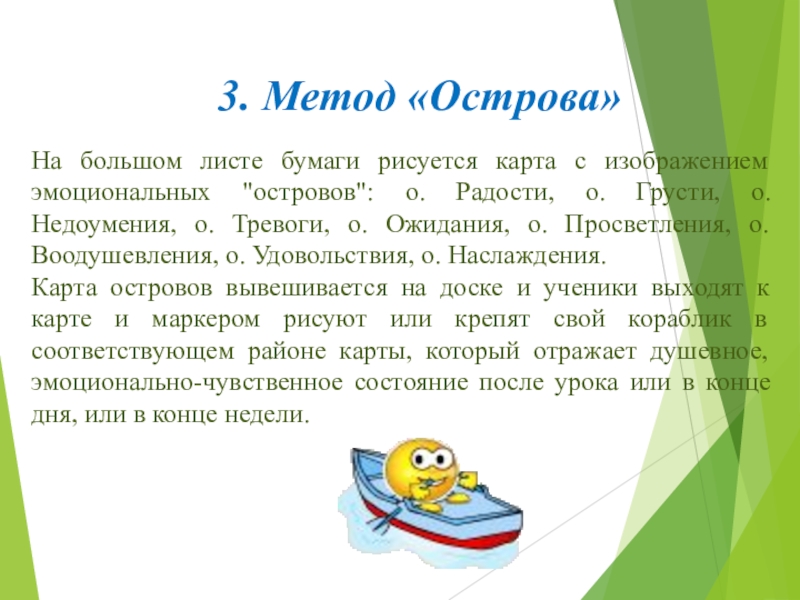 3. Метод «Острова»

На большом листе бумаги рисуется карта с изображением эмоциональных "островов": о. Радости, о. Грусти, о. Недоумения, о. Тревоги, о. Ожидания, о. Просветления, о. Воодушевления, о. Удовольствия, о. Наслаждения.
Карта островов вывешивается на доске и ученики выходят к карте и маркером рисуют или крепят свой кораблик в соответствующем районе карты, который отражает душевное, эмоционально-чувственное состояние после урока или в конце дня, или в конце недели.